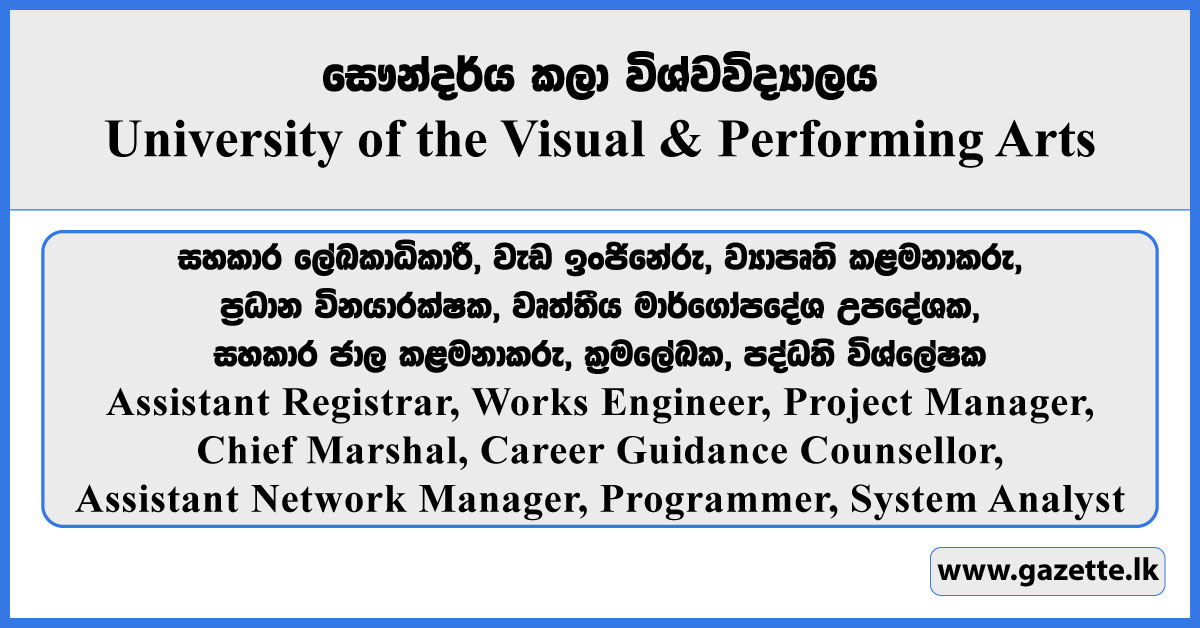 සෞන්දර්ය කලා විශ්වවිද්‍යාලය
University of the Visual & Performing Arts

සහකාර ලේඛකාධිකාරී, වැඩ ඉංජිනේරු, ව්‍යාපෘති කළමනාකරු, ප්‍රධාන විනයාරක්ෂක, වෘත්තීය මාර්ගෝපදේශ උපදේශක, සහකාර ජාල කළමනාකරු, ක්‍රමලේඛක, පද්ධති විශ්ලේෂක
Assistant Registrar, Works Engineer, Project Manager, Chief Marshal, Career Guidance Counsellor, Assistant Network Manager, Programmer, System Analyst

www.gazette.lk